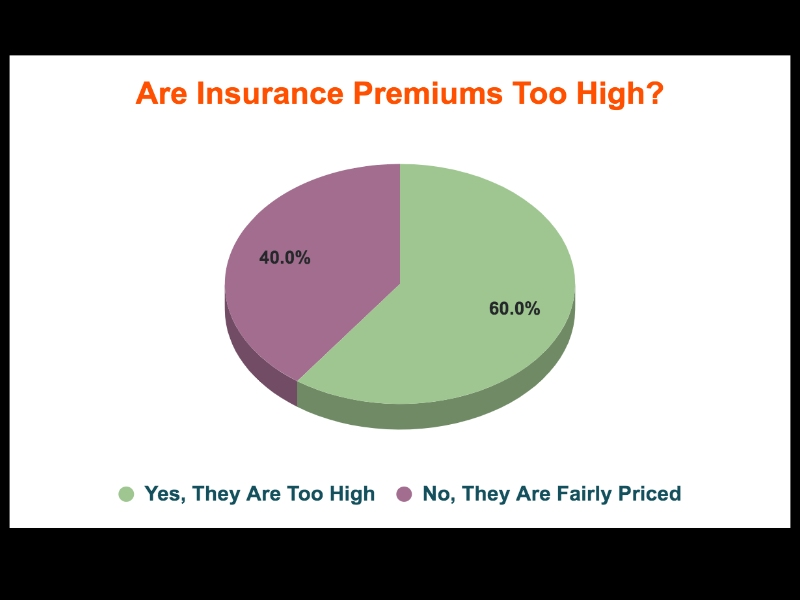 Are Insurance Premiums Too High?

40.0%

60.0%

Yes, They Are Too High
No, They Are Fairly Priced